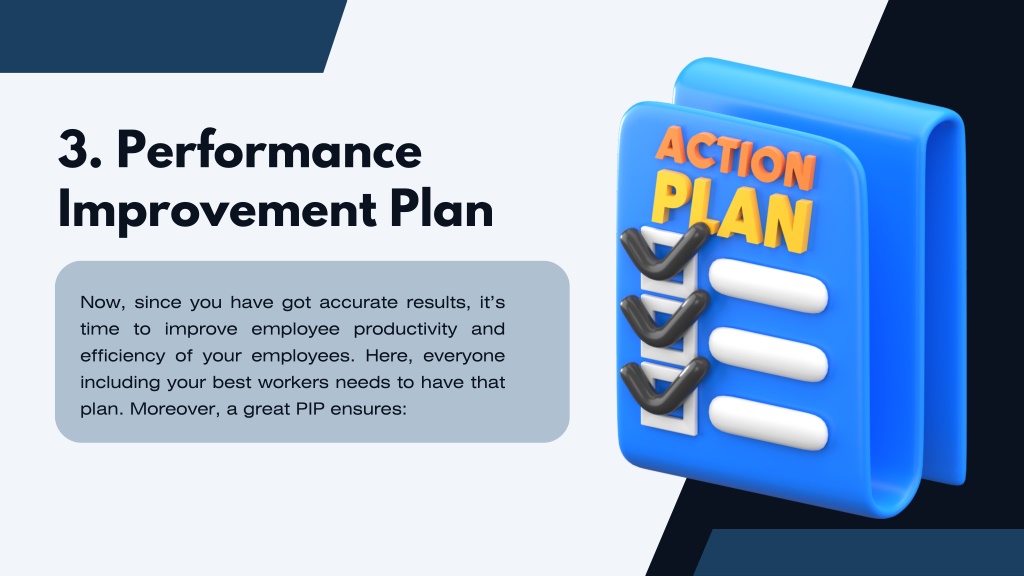 3. Performance Improvement Plan

Now, since you have got accurate results, it's time to improve employee productivity and efficiency of your employees. Here, everyone including your best workers needs to have that plan. Moreover, a great PIP ensures:

ACTION PLAN